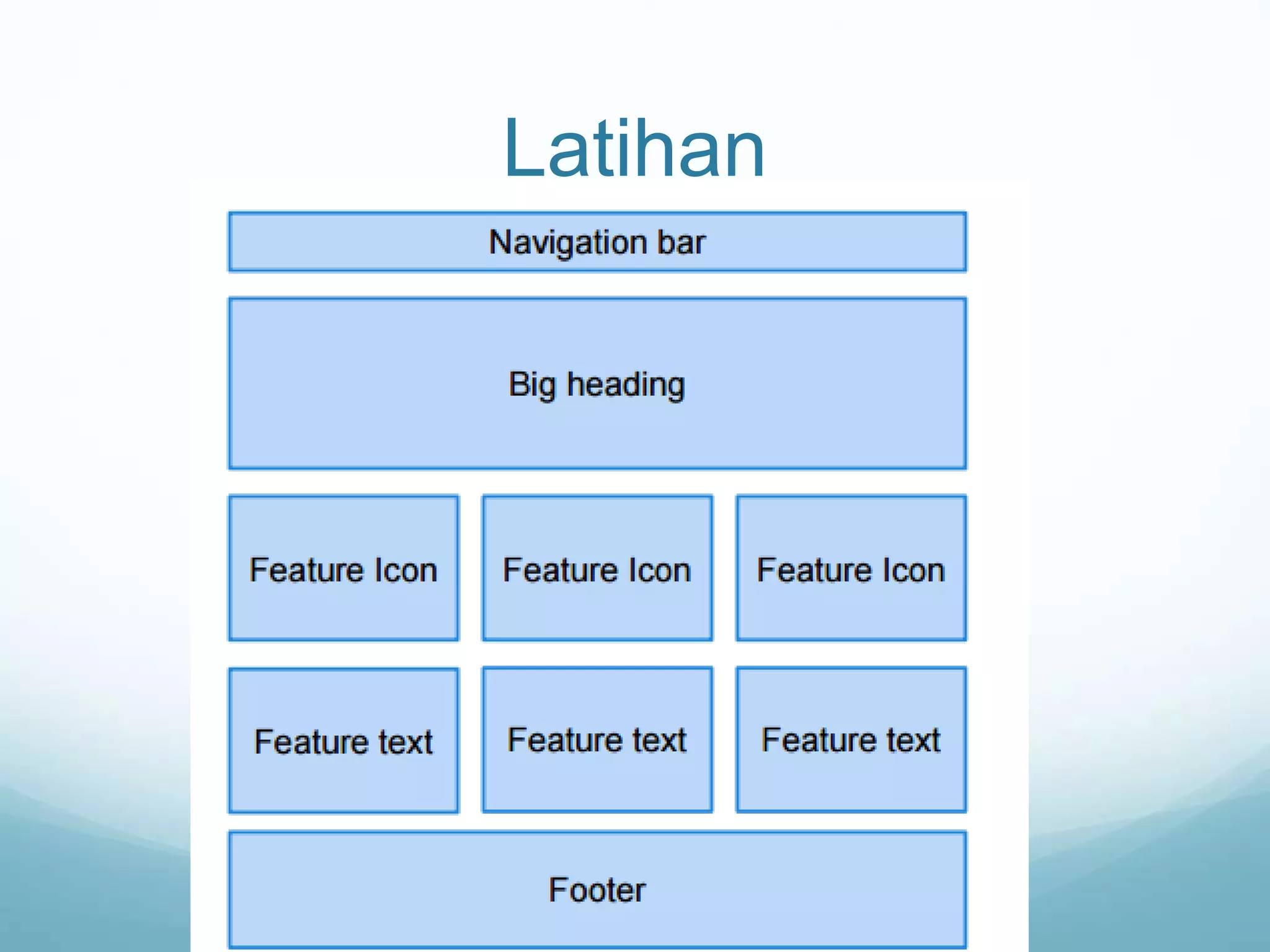 Latihan

Navigation bar

Big heading

Feature Icon

Feature Icon

Feature Icon

Feature text

Feature text

Feature text

Footer